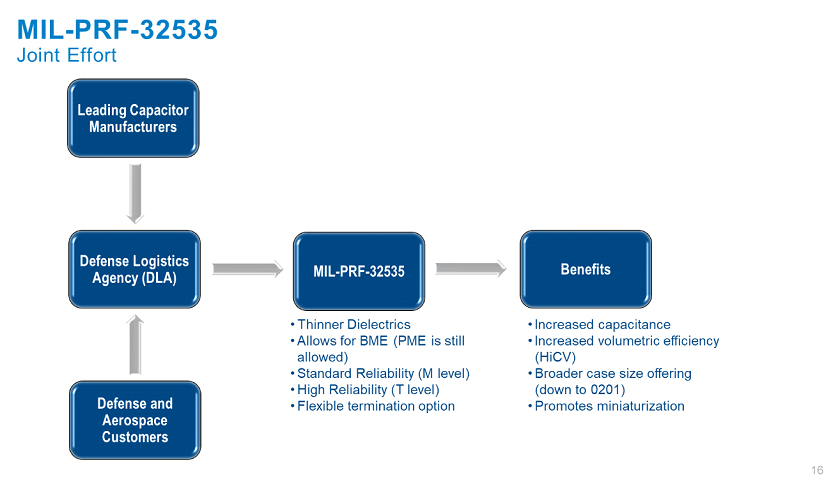 MIL-PRF-32535
Joint Effort

Leading Capacitor Manufacturers

Defense Logistics Agency (DLA)

Defense and Aerospace Customers

MIL-PRF-32535

• Thinner Dielectrics
• Allows for BME (PME is still allowed)
• Standard Reliability (M level)
• High Reliability (T level)
• Flexible termination option

Benefits

• Increased capacitance
• Increased volumetric efficiency (HiCV)
• Broader case size offering (down to 0201)
• Promotes miniaturization

16